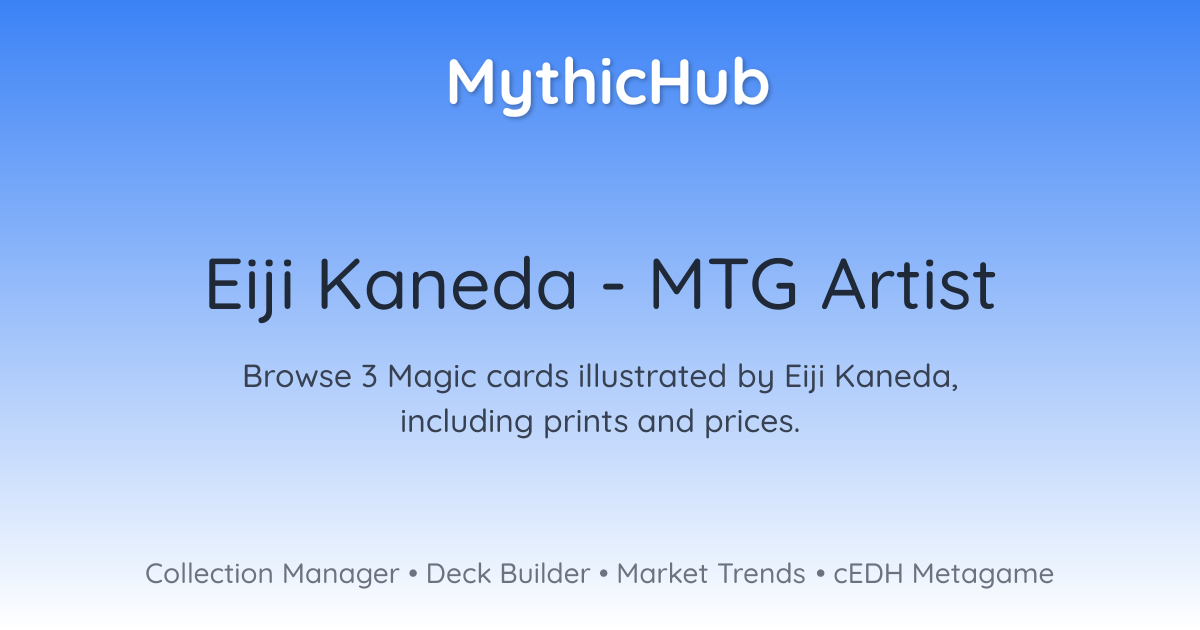 MythicHub

Eiji Kaneda - MTG Artist

Browse 3 Magic cards illustrated by Eiji Kaneda, including prints and prices.

Collection Manager • Deck Builder • Market Trends • cEDH Metagame